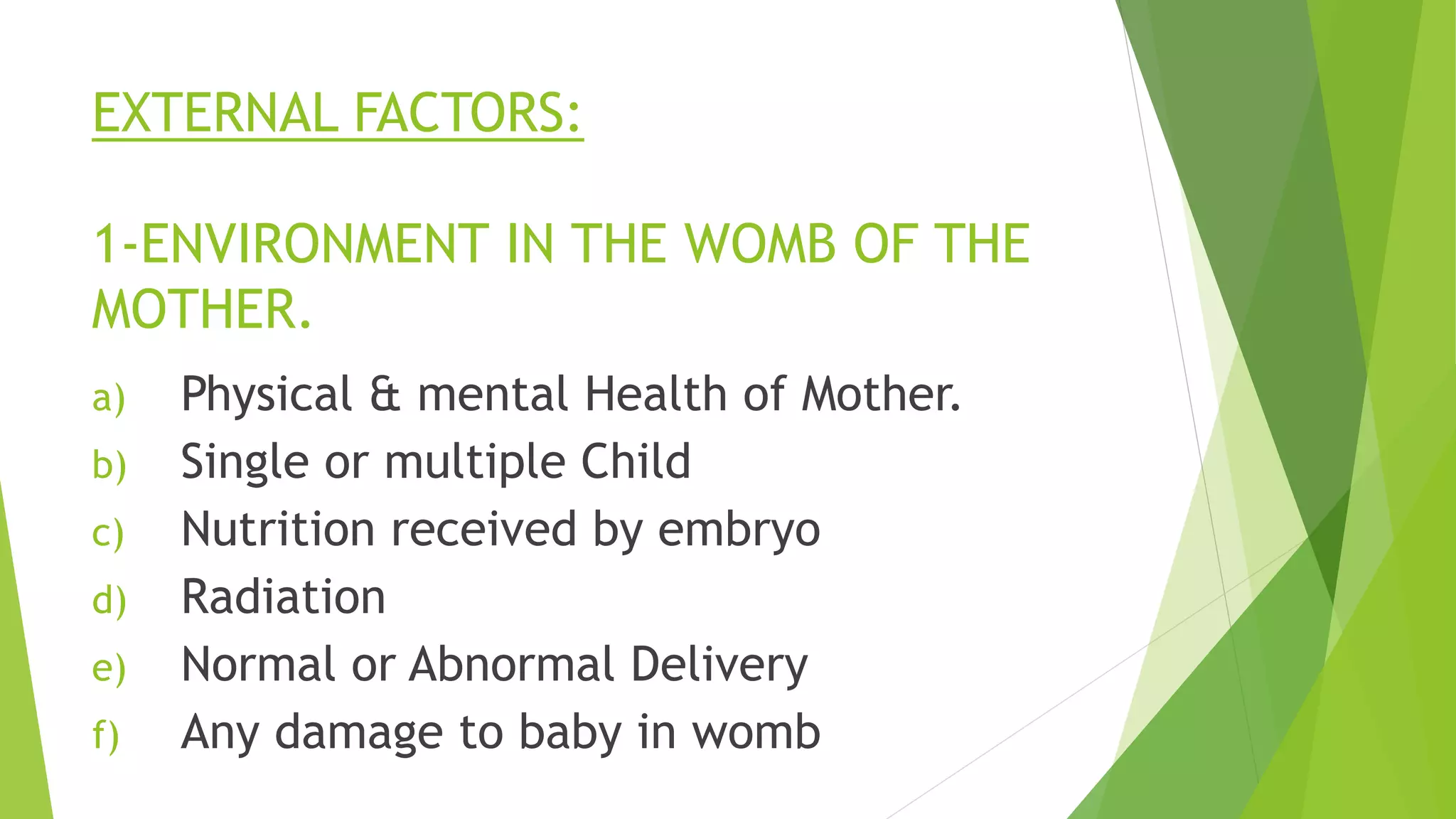 EXTERNAL FACTORS:

1-ENVIRONMENT IN THE WOMB OF THE MOTHER.

a) Physical & mental Health of Mother.
b) Single or multiple Child
c) Nutrition received by embryo
d) Radiation
e) Normal or Abnormal Delivery
f) Any damage to baby in womb